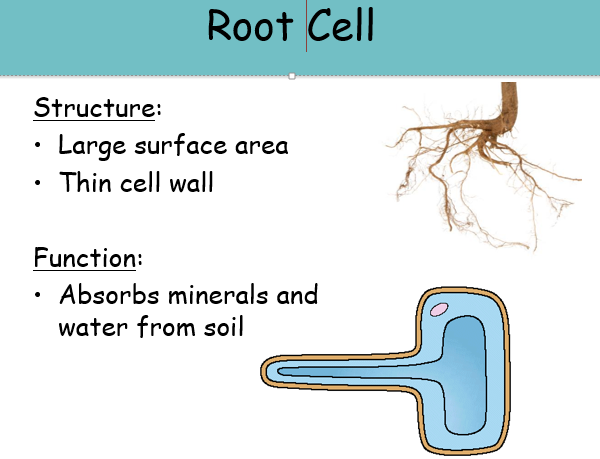 Root Cell

Structure:
• Large surface area
• Thin cell wall

Function:
• Absorbs minerals and water from soil